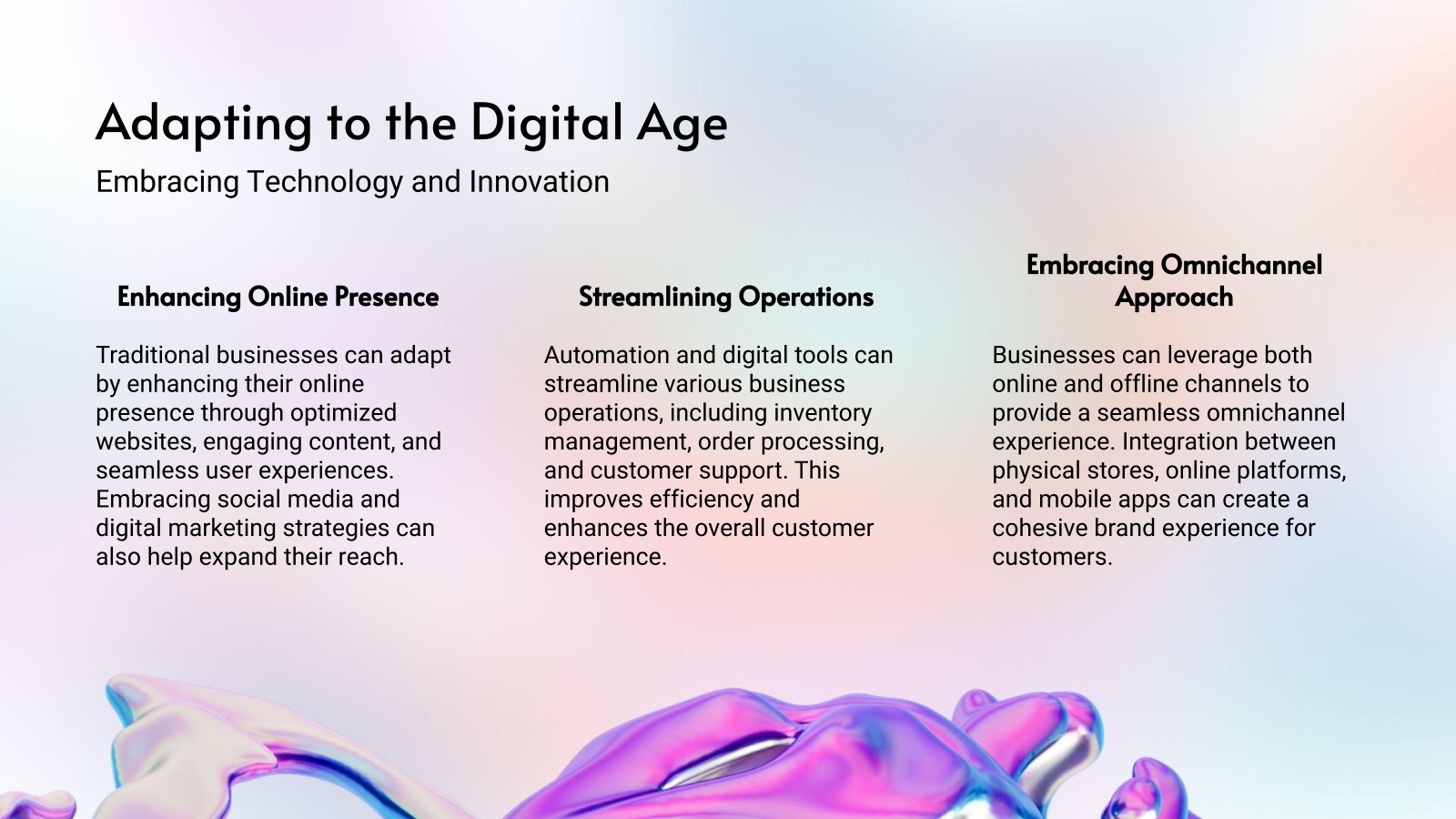 Adapting to the Digital Age

Embracing Technology and Innovation

Enhancing Online Presence

Traditional businesses can adapt by enhancing their online presence through optimized websites, engaging content, and seamless user experiences. Embracing social media and digital marketing strategies can also help expand their reach.

Streamlining Operations

Automation and digital tools can streamline various business operations, including inventory management, order processing, and customer support. This improves efficiency and enhances the overall customer experience.

Embracing Omnichannel Approach

Businesses can leverage both online and offline channels to provide a seamless omnichannel experience. Integration between physical stores, online platforms, and mobile apps can create a cohesive brand experience for customers.